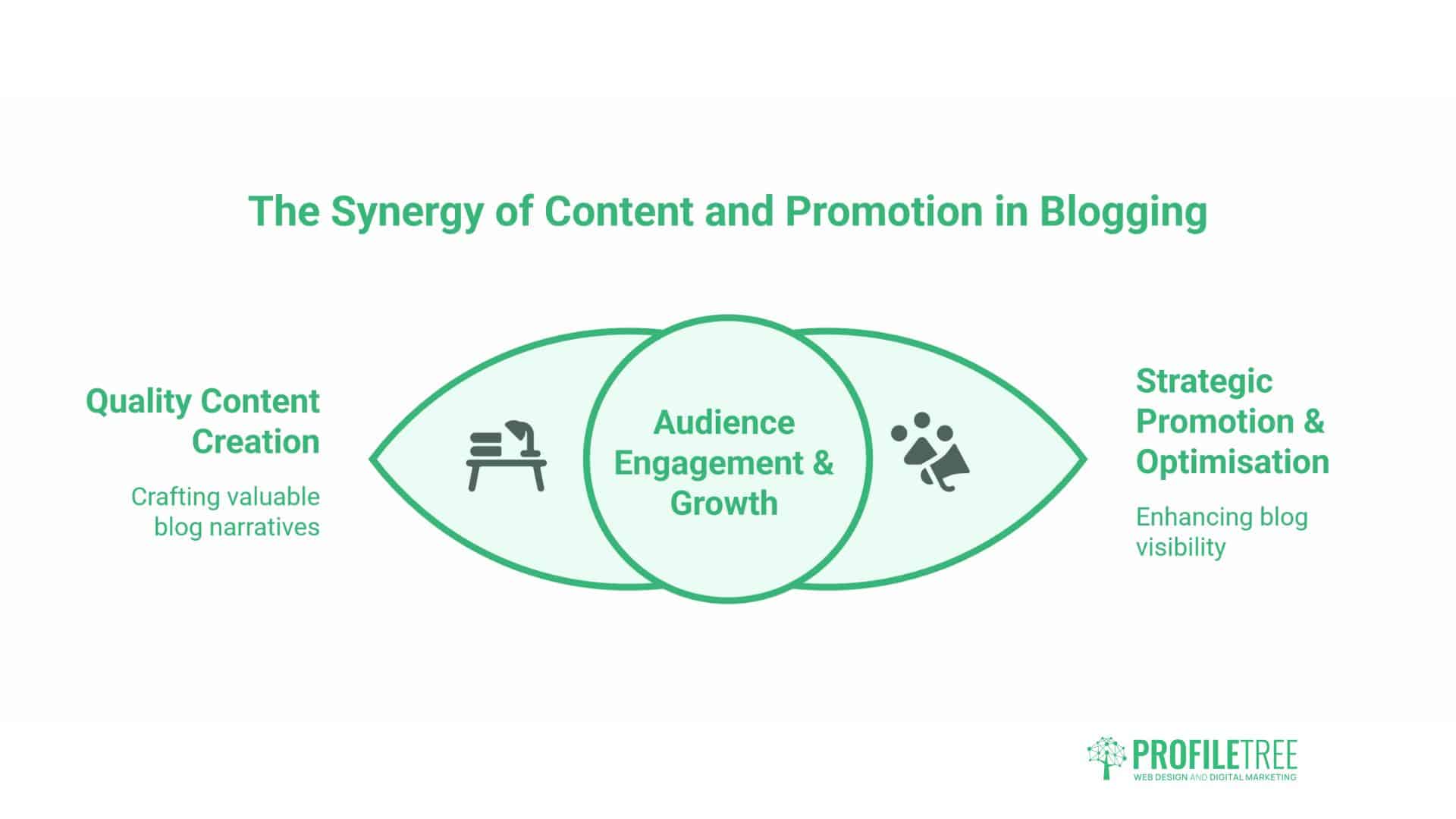 The Synergy of Content and Promotion in Blogging

Quality Content Creation

Crafting valuable blog narratives

Audience Engagement & Growth

Strategic Promotion & Optimisation

Enhancing blog visibility

PROFILETREE
WEB DESIGN AND DIGITAL MARKETING